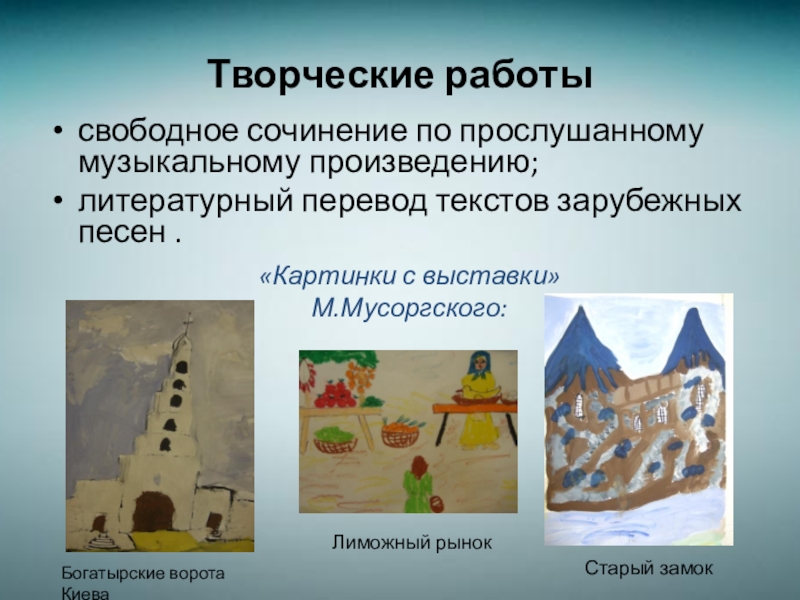 Творческие работы

• свободное сочинение по прослушанному музыкальному произведению;
• литературный перевод текстов зарубежных песен .

«Картинки с выставки» М.Мусоргского:

Богатырские ворота Киева

Лиможный рынок

Старый замок